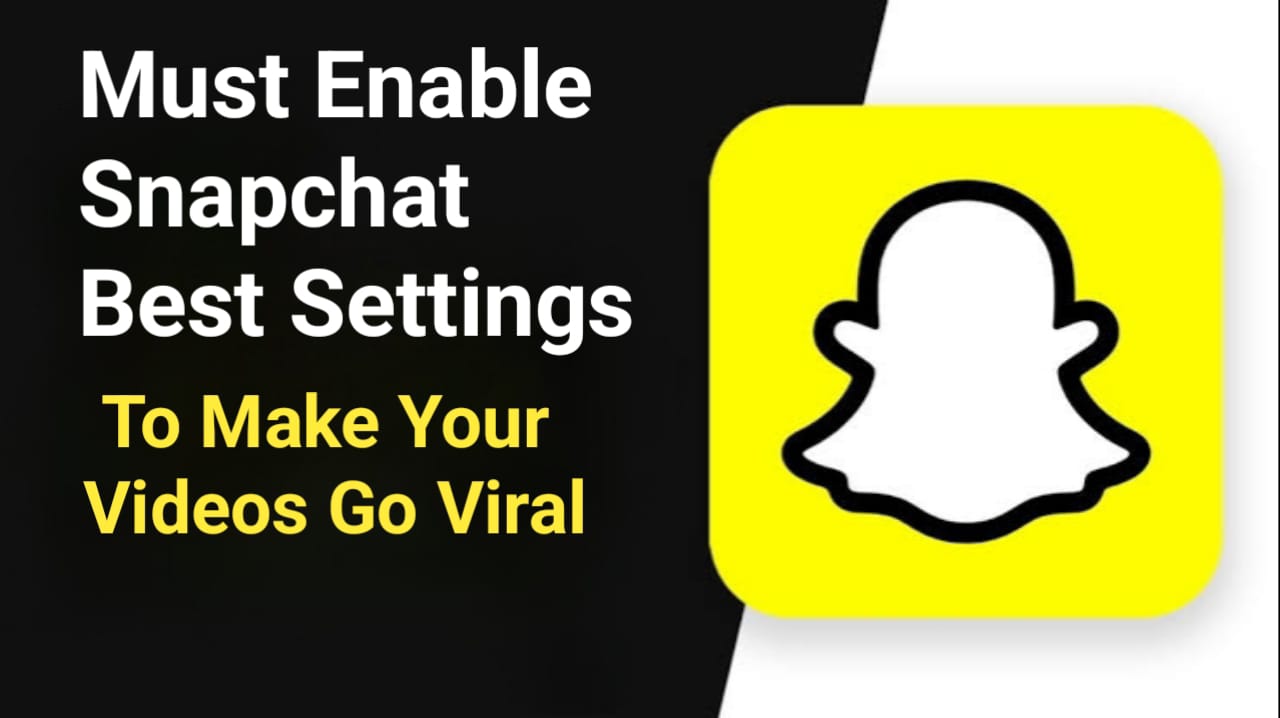 Must Enable Snapchat Best Settings

To Make Your Videos Go Viral